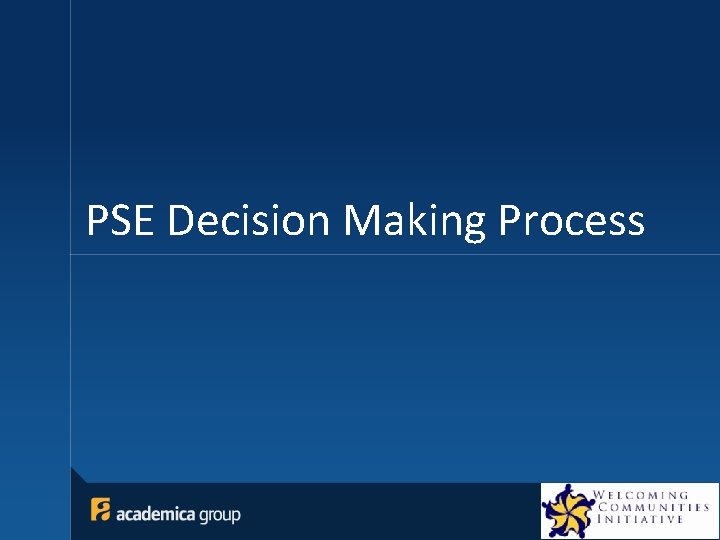 PSE Decision Making Process

academica group

WELCOMING
COMMUNITIES
INITIATIVE